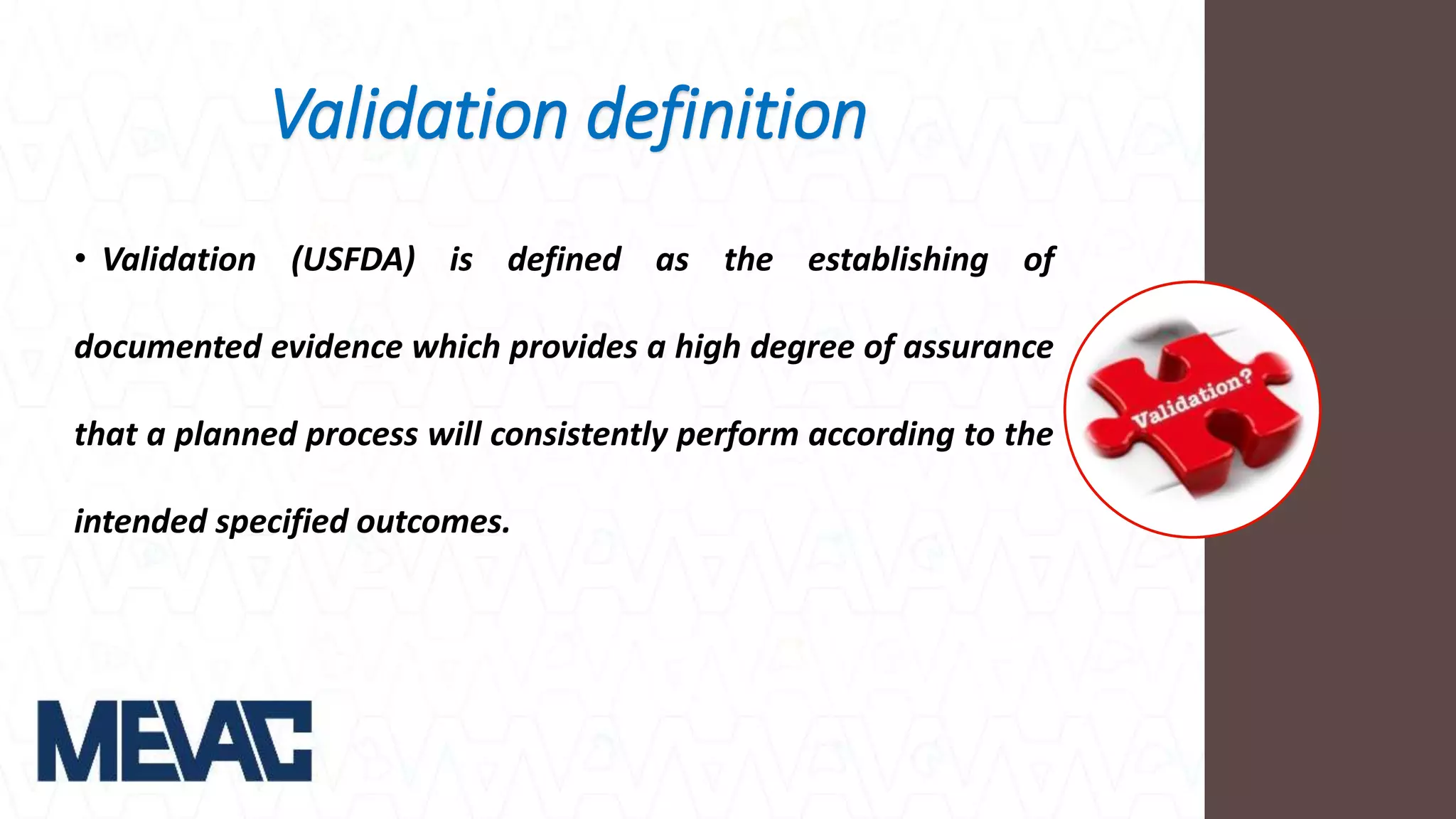 Validation definition

• Validation (USFDA) is defined as the establishing of documented evidence which provides a high degree of assurance that a planned process will consistently perform according to the intended specified outcomes.

Validation?

MEVAC